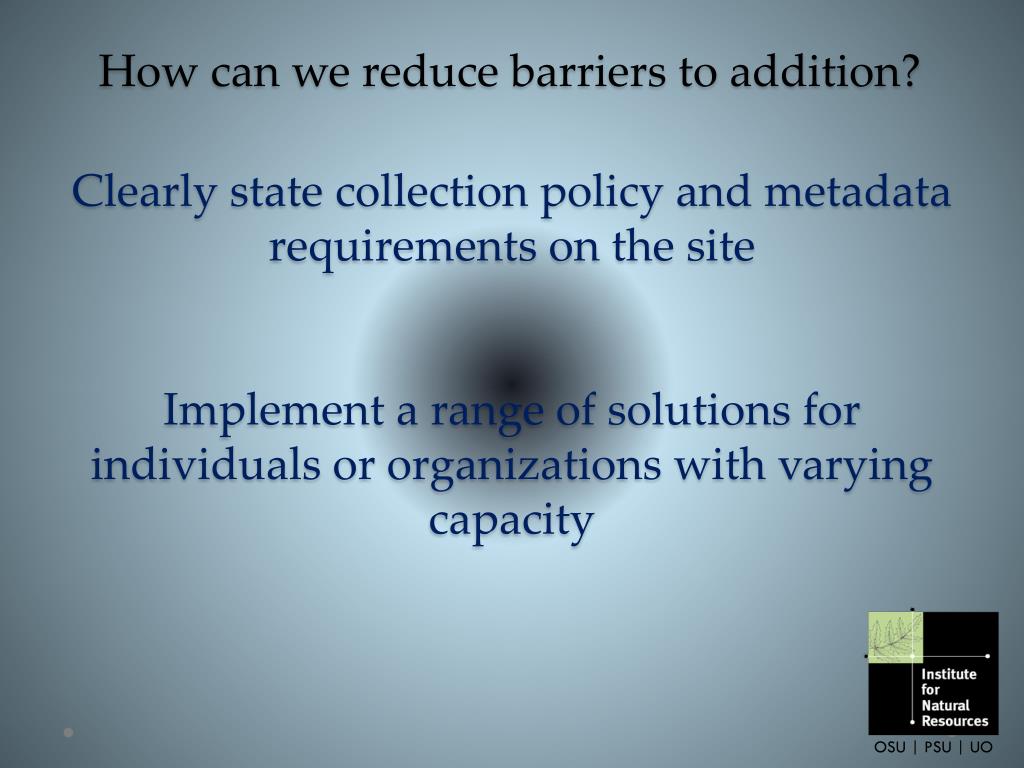 How can we reduce barriers to addition?

Clearly state collection policy and metadata requirements on the site

Implement a range of solutions for individuals or organizations with varying capacity

Institute for Natural Resources

OSU | PSU | UO